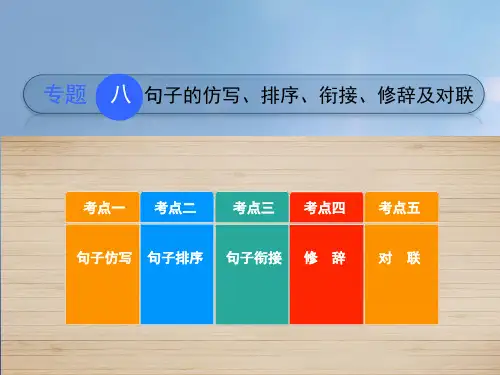 专题 八 句子的仿写、排序、衔接、修辞及对联

| 考点一 | 考点二 | 考点三 | 考点四 | 考点五 |
|---|---|---|---|---|
| 句子仿写 | 句子排序 | 句子衔接 | 修 辞 | 对 联 |